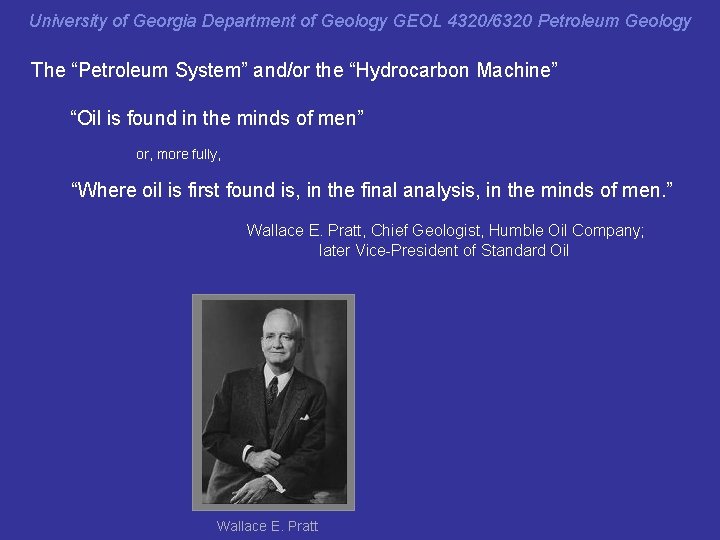 University of Georgia Department of Geology GEOL 4320/6320 Petroleum Geology

The “Petroleum System” and/or the “Hydrocarbon Machine”

“Oil is found in the minds of men”

or, more fully,

“Where oil is first found is, in the final analysis, in the minds of men.”

Wallace E. Pratt, Chief Geologist, Humble Oil Company; later Vice-President of Standard Oil

Wallace E. Pratt